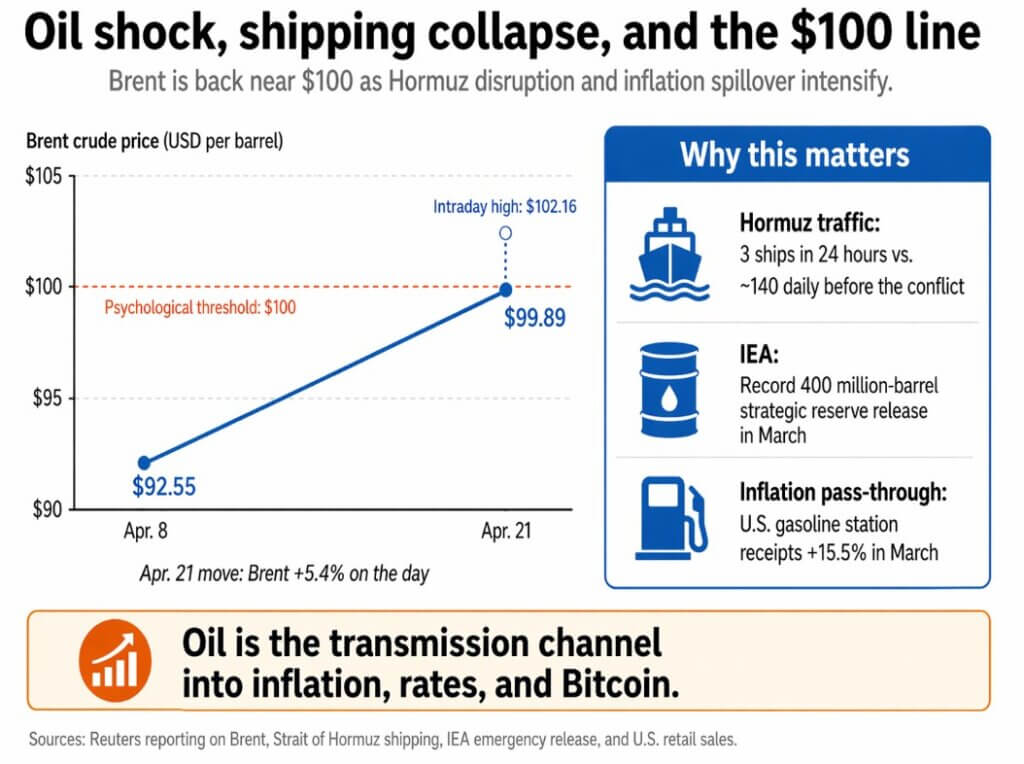 Oil shock, shipping collapse, and the \$100 line

Brent is back near \$100 as Hormuz disruption and inflation spillover intensify.

Brent crude price (USD per barrel)

\$105

\$100

\$95

\$90

Intraday high: \$102.16

Psychological threshold: \$100

\$99.89

\$92.55

Apr. 8

Apr. 21

Apr. 21 move: Brent +5.4% on the day

Why this matters

Hormuz traffic:
3 ships in 24 hours vs. ~140 daily before the conflict

IEA:
Record 400 million-barrel strategic reserve release in March

Inflation pass-through:
U.S. gasoline station receipts +15.5% in March

Oil is the transmission channel into inflation, rates, and Bitcoin.

Sources: Reuters reporting on Brent, Strait of Hormuz shipping, IEA emergency release, and U.S. retail sales.